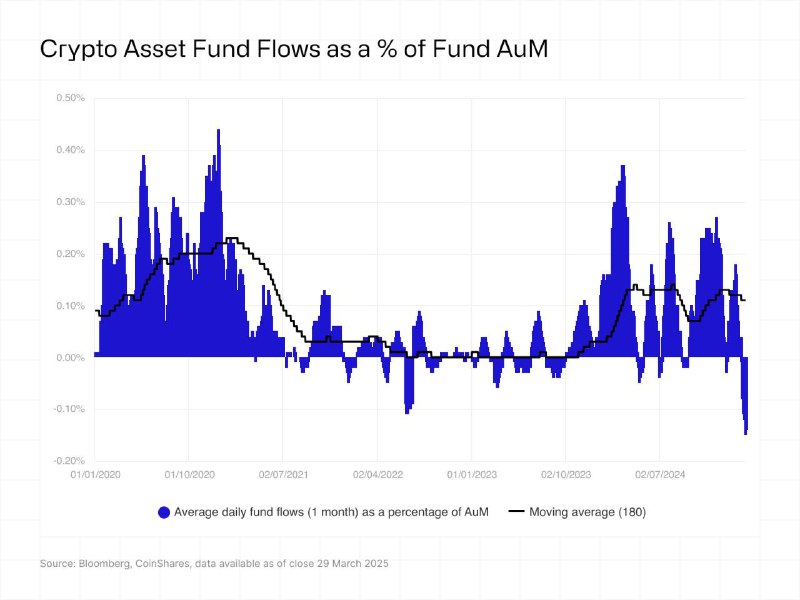 Crypto Asset Fund Flows as a % of Fund AuM

0.50%
0.40%
0.30%
0.20%
0.10%
0.00%
-0.10%
-0.20%

01/01/2020 01/10/2020 02/07/2021 02/04/2022 01/01/2023 02/10/2023 02/07/2024

Average daily fund flows (1 month) as a percentage of AuM
Moving average (180)

Source: Bloomberg, CoinShares, data available as of close 29 March 2025